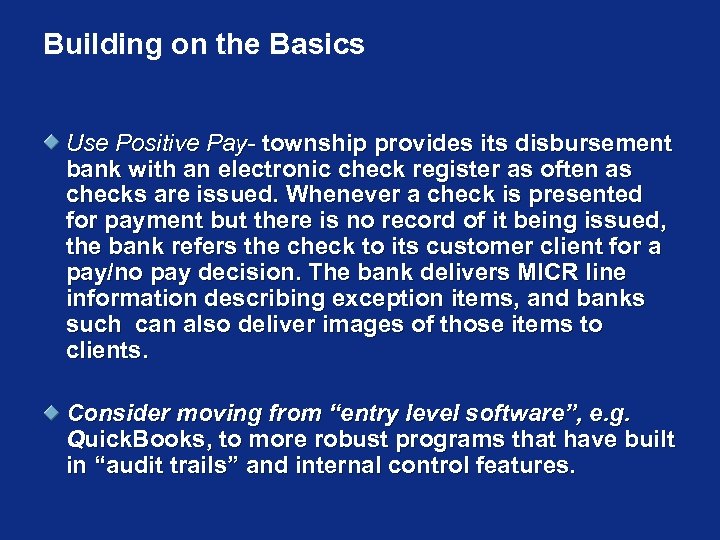 Building on the Basics

Use Positive Pay- township provides its disbursement bank with an electronic check register as often as checks are issued. Whenever a check is presented for payment but there is no record of it being issued, the bank refers the check to its customer client for a pay/no pay decision. The bank delivers MICR line information describing exception items, and banks such  can also deliver images of those items to clients.

Consider moving from “entry level software”, e.g. QuickBooks, to more robust programs that have built in “audit trails” and internal control features.